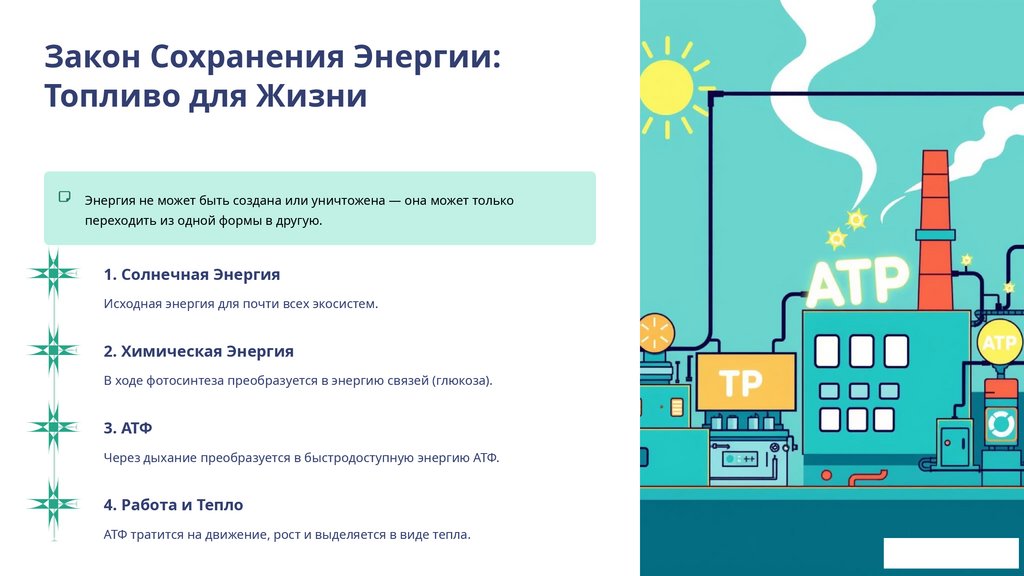 Закон Сохранения Энергии: Топливо для Жизни

Энергия не может быть создана или уничтожена — она может только переходить из одной формы в другую.

1. Солнечная Энергия

Исходная энергия для почти всех экосистем.

2. Химическая Энергия

В ходе фотосинтеза преобразуется в энергию связей (глюкоза).

3. АТФ

Через дыхание преобразуется в быстродоступную энергию АТФ.

4. Работа и Тепло

АТФ тратится на движение, рост и выделяется в виде тепла.

ATP

TP

ATP